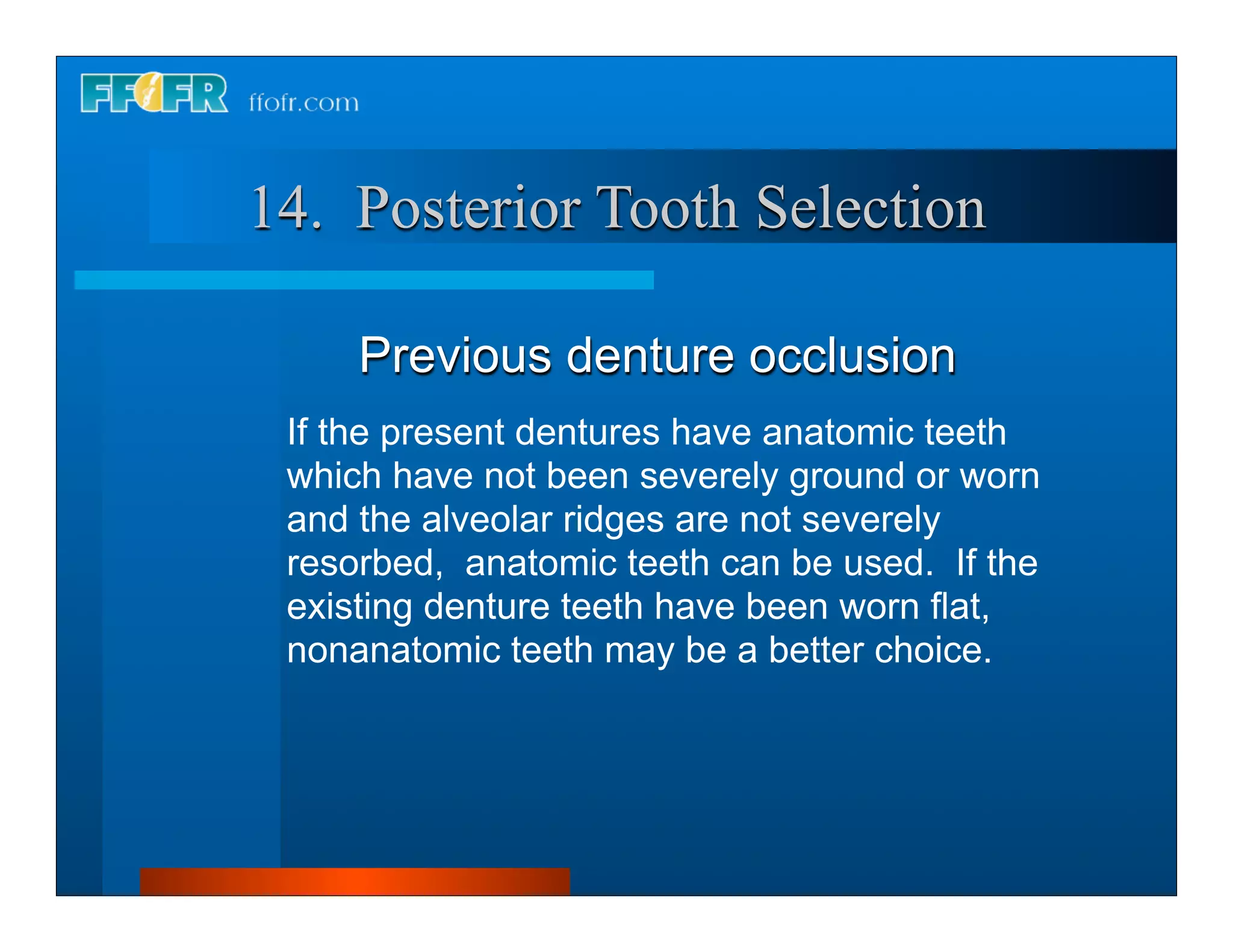 FFOFR ffofr.com

14. Posterior Tooth Selection

Previous denture occlusion

If the present dentures have anatomic teeth which have not been severely ground or worn and the alveolar ridges are not severely resorbed, anatomic teeth can be used. If the existing denture teeth have been worn flat, nonanatomic teeth may be a better choice.